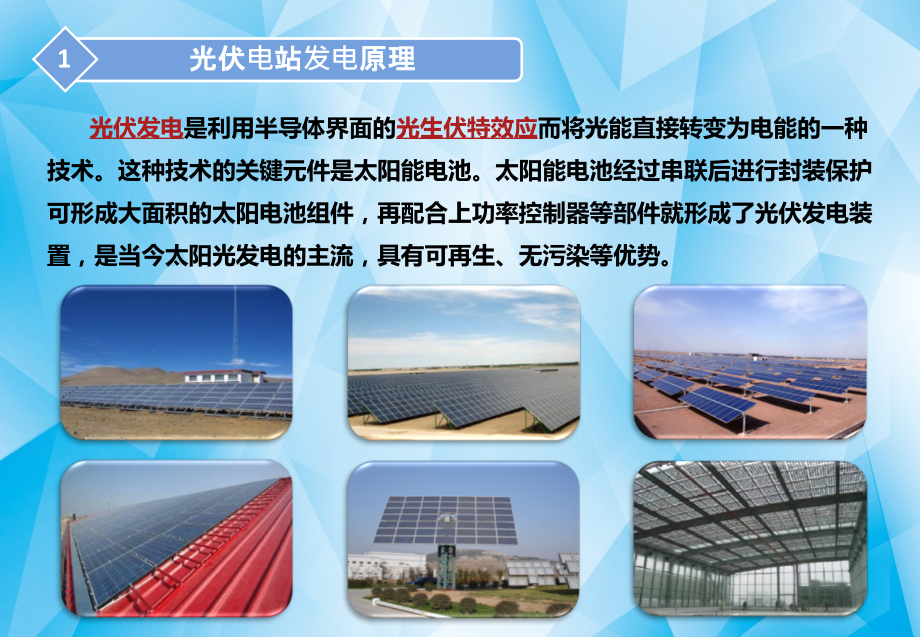 1

光伏电站发电原理

光伏发电是利用半导体界面的光生伏特效应而将光能直接转变为电能的一种技术。这种技术的关键元件是太阳能电池。太阳能电池经过串联后进行封装保护可形成大面积的太阳电池组件，再配合上功率控制器等部件就形成了光伏发电装置，是当今太阳光发电的主流，具有可再生、无污染等优势。